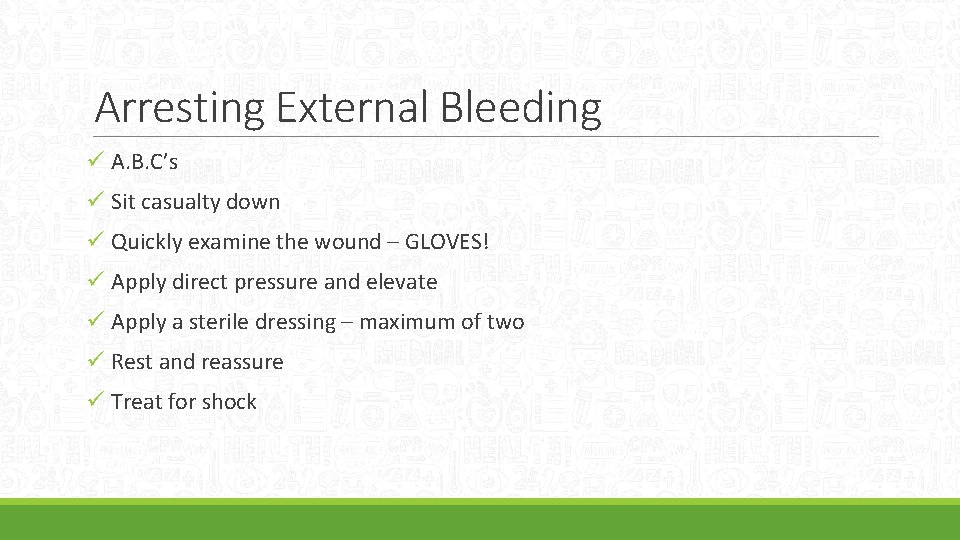 Arresting External Bleeding

✓ A.B.C's

✓ Sit casualty down

✓ Quickly examine the wound – GLOVES!

✓ Apply direct pressure and elevate

✓ Apply a sterile dressing – maximum of two

✓ Rest and reassure

✓ Treat for shock